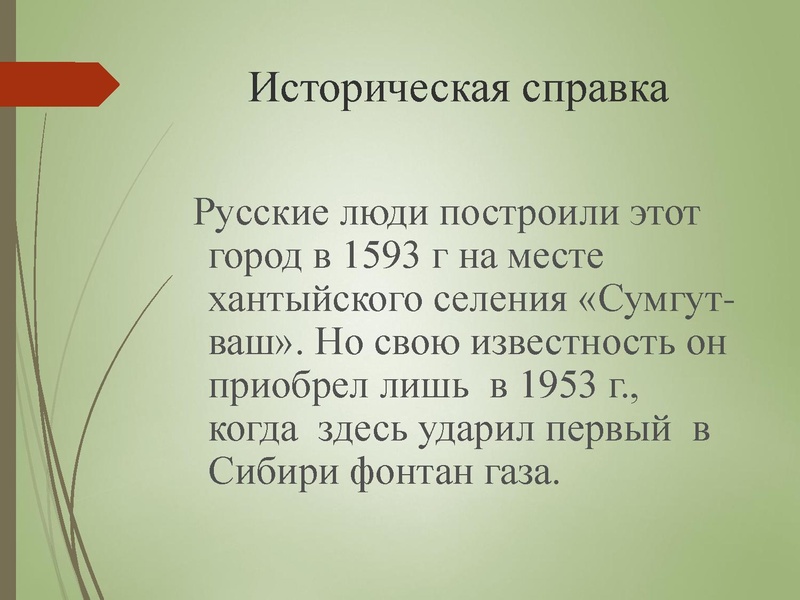 Историческая справка

Русские люди построили этот город в 1593 г на месте хантыйского селения «Сумгут-ваш». Но свою известность он приобрел лишь в 1953 г., когда здесь ударил первый в Сибири фонтан газа.